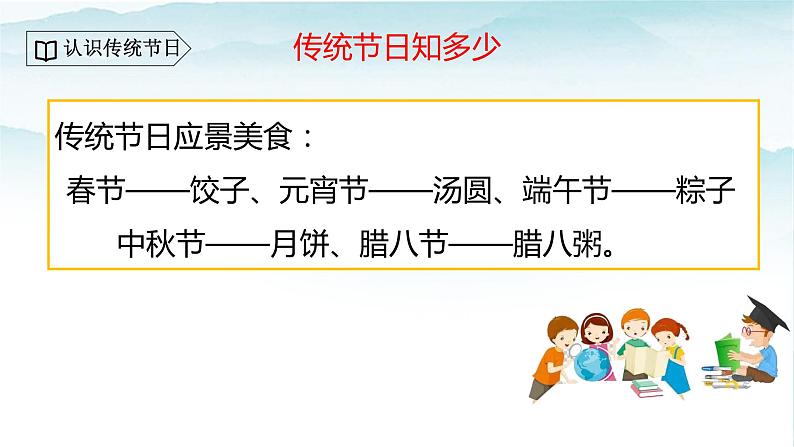 认识传统节日

传统节日知多少

传统节日应景美食：

春节——饺子、元宵节——汤圆、端午节——粽子

中秋节——月饼、腊八节——腊八粥。